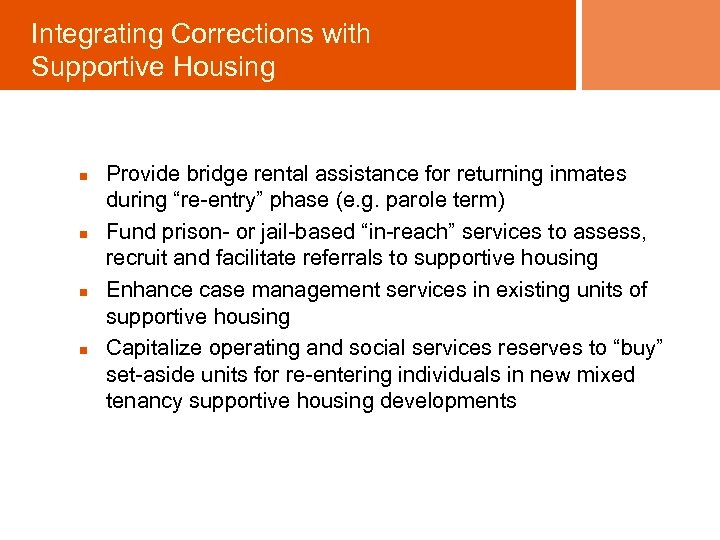 Integrating Corrections with Supportive Housing

- Provide bridge rental assistance for returning inmates during “re-entry” phase (e.g. parole term)
- Fund prison- or jail-based “in-reach” services to assess, recruit and facilitate referrals to supportive housing
- Enhance case management services in existing units of supportive housing
- Capitalize operating and social services reserves to “buy” set-aside units for re-entering individuals in new mixed tenancy supportive housing developments